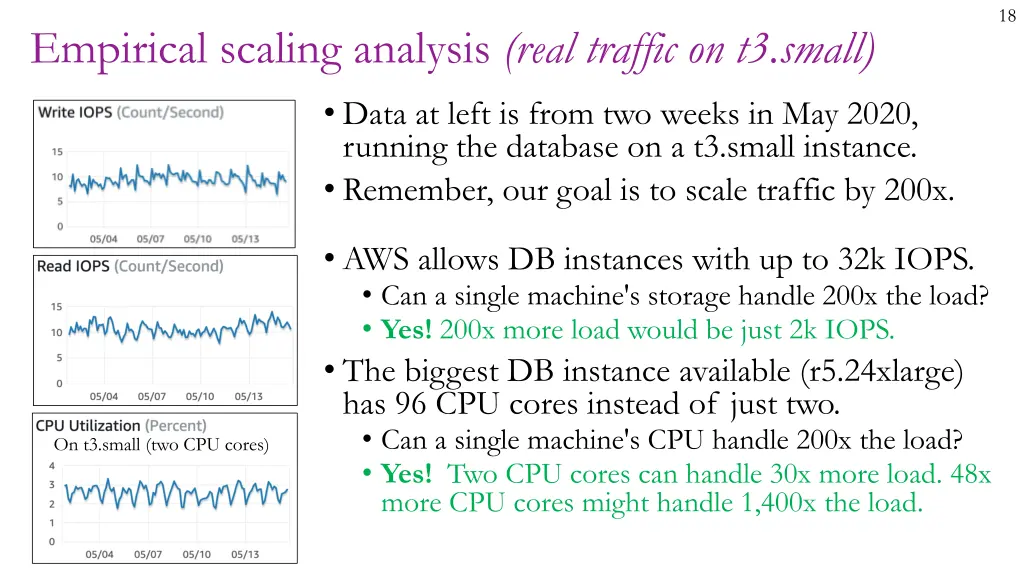 18

Empirical scaling analysis (real traffic on t3.small)

Write IOPS (Count/Second)

15
10
5
0
05/04 05/07 05/10 05/13

Read IOPS (Count/Second)

15
10
5
0
05/04 05/07 05/10 05/13

CPU Utilization (Percent)
On t3.small (two CPU cores)

4
3
2
1
0
05/04 05/07 05/10 05/13

• Data at left is from two weeks in May 2020, running the database on a t3.small instance.
• Remember, our goal is to scale traffic by 200x.

• AWS allows DB instances with up to 32k IOPS.
• Can a single machine's storage handle 200x the load?
• Yes! 200x more load would be just 2k IOPS.
• The biggest DB instance available (r5.24xlarge) has 96 CPU cores instead of just two.
• Can a single machine's CPU handle 200x the load?
• Yes! Two CPU cores can handle 30x more load. 48x more CPU cores might handle 1,400x the load.